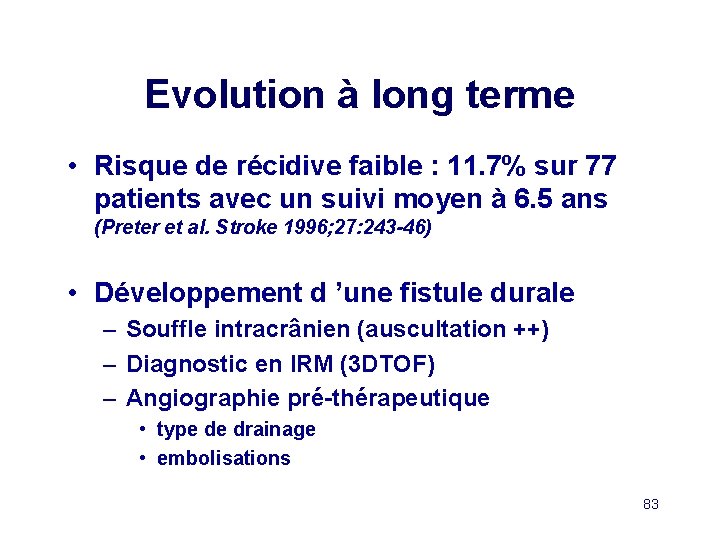 Evolution à long terme

• Risque de récidive faible : 11.7% sur 77 patients avec un suivi moyen à 6.5 ans (Preter et al. Stroke 1996;27:243-46)

• Développement d 'une fistule durale
– Souffle intracrânien (auscultation ++)
– Diagnostic en IRM (3DTOF)
– Angiographie pré-thérapeutique
• type de drainage
• embolisations

83